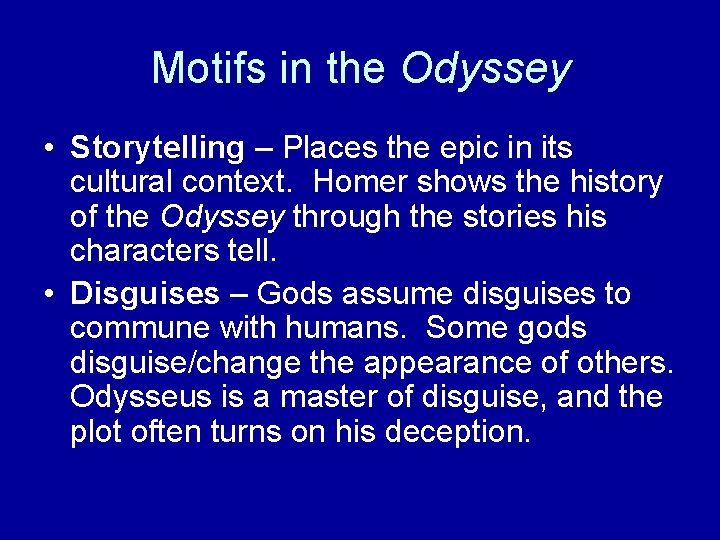 Motifs in the Odyssey

• Storytelling – Places the epic in its cultural context. Homer shows the history of the Odyssey through the stories his characters tell.

• Disguises – Gods assume disguises to commune with humans. Some gods disguise/change the appearance of others. Odysseus is a master of disguise, and the plot often turns on his deception.